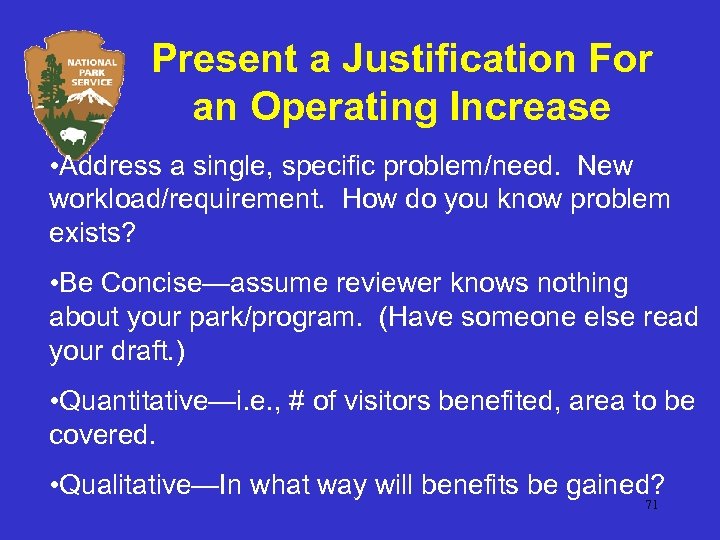 NATIONAL PARK SERVICE

Present a Justification For an Operating Increase

•Address a single, specific problem/need. New workload/requirement. How do you know problem exists?

•Be Concise—assume reviewer knows nothing about your park/program. (Have someone else read your draft.)

•Quantitative—i.e., # of visitors benefited, area to be covered.

•Qualitative—In what way will benefits be gained?

71